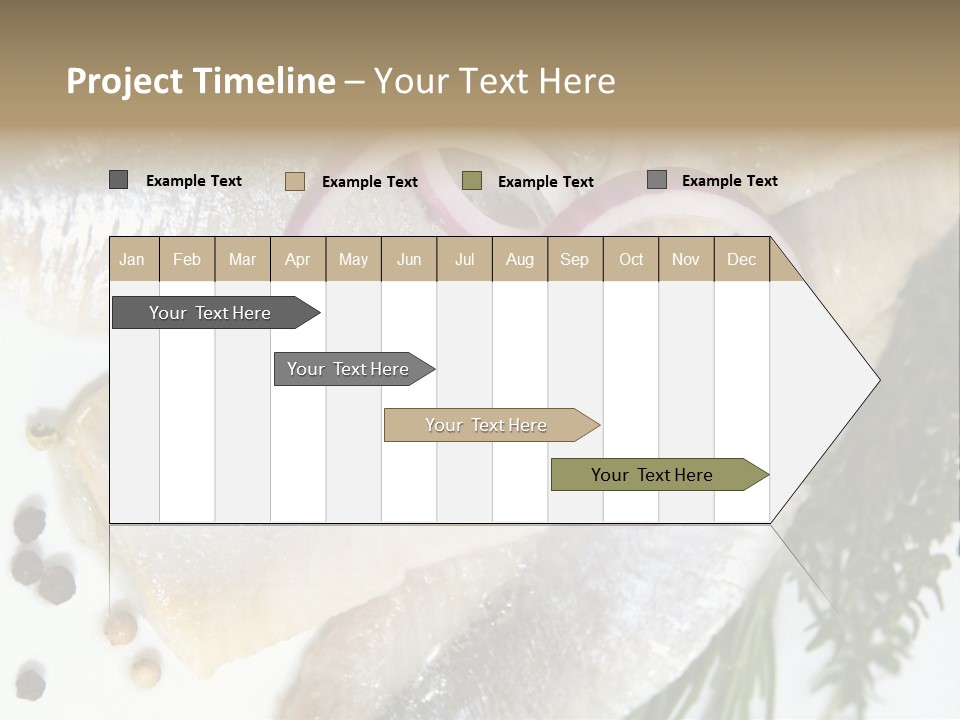 Project Timeline – Your Text Here

Example Text
Example Text
Example Text
Example Text

| Jan | Feb | Mar | Apr | May | Jun | Jul | Aug | Sep | Oct | Nov | Dec |
|---|---|---|---|---|---|---|---|---|---|---|---|

Your Text Here

Your Text Here

Your Text Here

Your Text Here